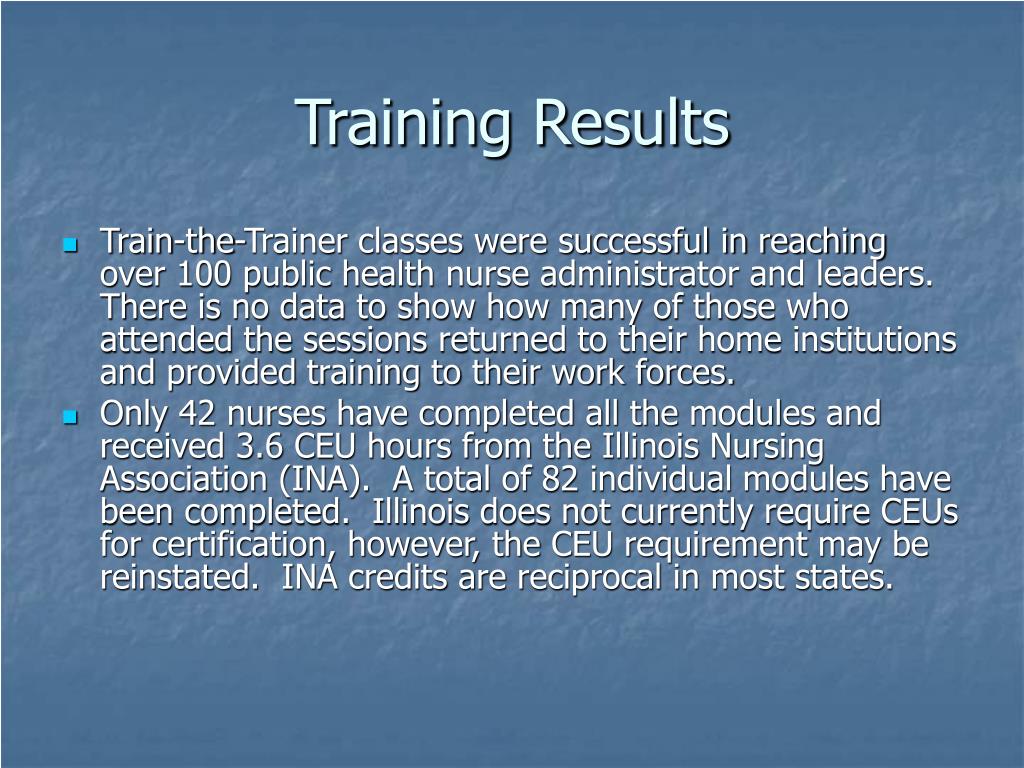 Training Results

- Train-the-Trainer classes were successful in reaching over 100 public health nurse administrator and leaders. There is no data to show how many of those who attended the sessions returned to their home institutions and provided training to their work forces.
- Only 42 nurses have completed all the modules and received 3.6 CEU hours from the Illinois Nursing Association (INA). A total of 82 individual modules have been completed. Illinois does not currently require CEUs for certification, however, the CEU requirement may be reinstated. INA credits are reciprocal in most states.